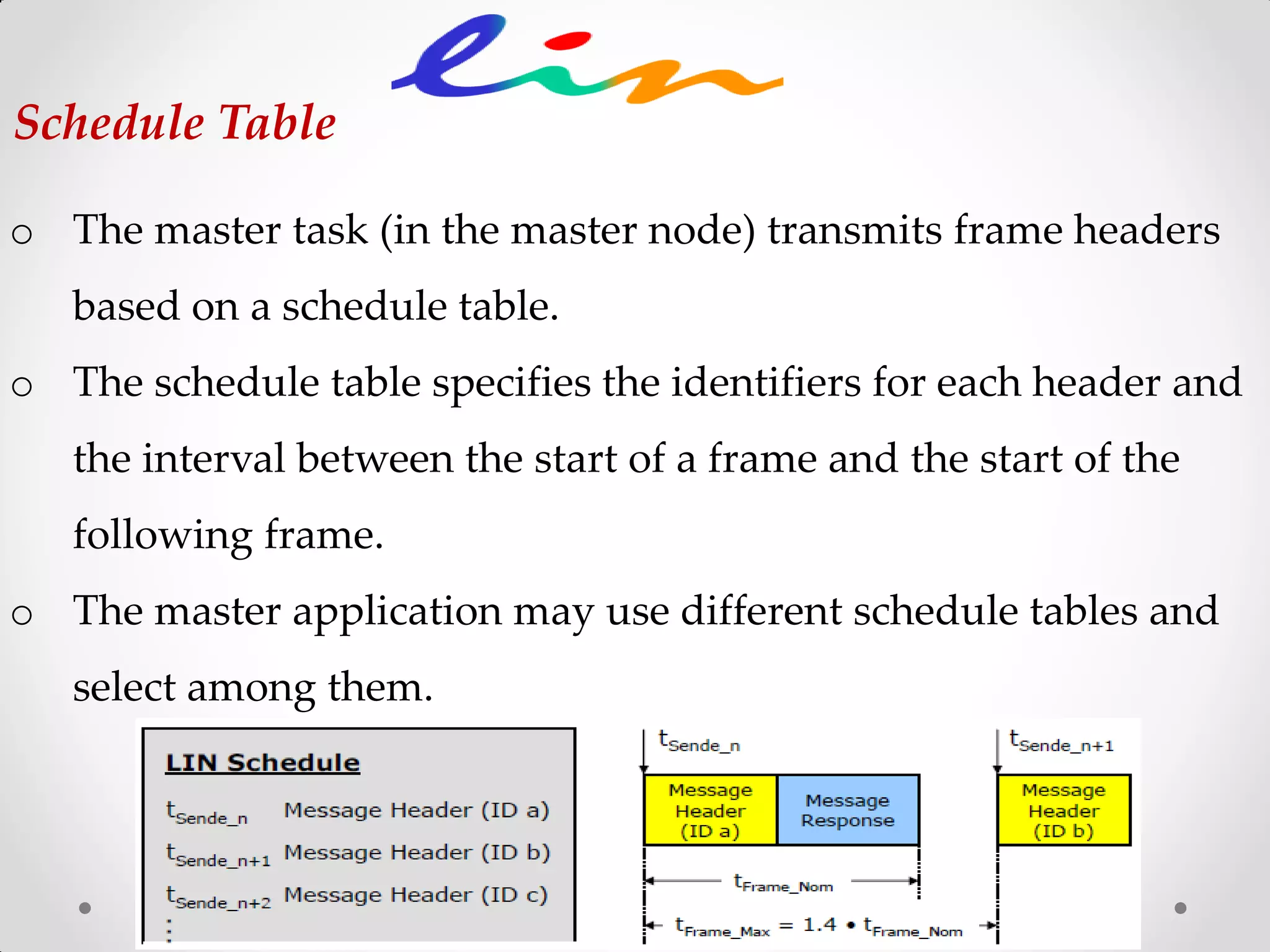 lin

Schedule Table

o The master task (in the master node) transmits frame headers based on a schedule table.

o The schedule table specifies the identifiers for each header and the interval between the start of a frame and the start of the following frame.

o The master application may use different schedule tables and select among them.

LIN Schedule

$t_{Sende\_n}$ Message Header (ID a)
$t_{Sende\_n+1}$ Message Header (ID b)
$t_{Sende\_n+2}$ Message Header (ID c)
⋮

$t_{Sende\_n}$

$t_{Sende\_n+1}$

Message Header (ID a)

Message Response

Message Header (ID b)

$t_{Frame\_Nom}$

$t_{Frame\_Max} = 1.4 \bullet t_{Frame\_Nom}$